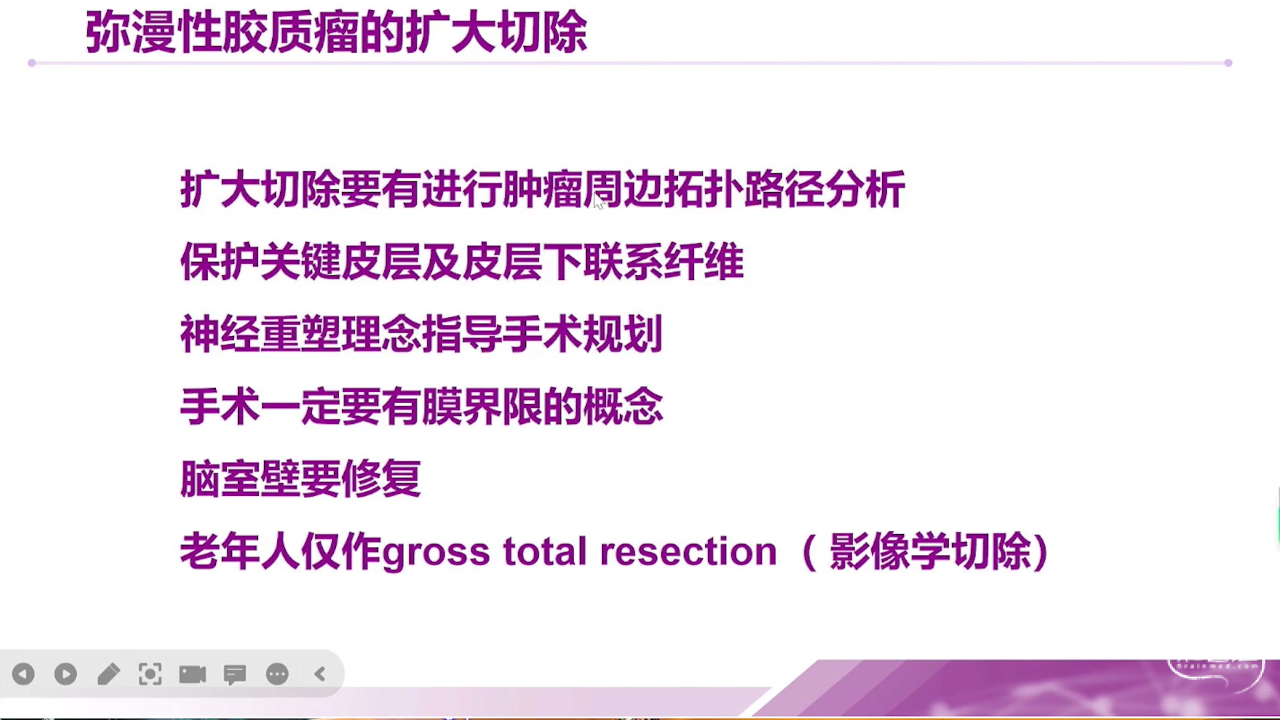 弥漫性胶质瘤的扩大切除

扩大切除要有进行肿瘤周边拓扑路径分析

保护关键皮层及皮层下联系纤维

神经重塑理念指导手术规划

手术一定要有膜界限的概念

脑室壁要修复

老年人仅作gross total resection（影像学切除）